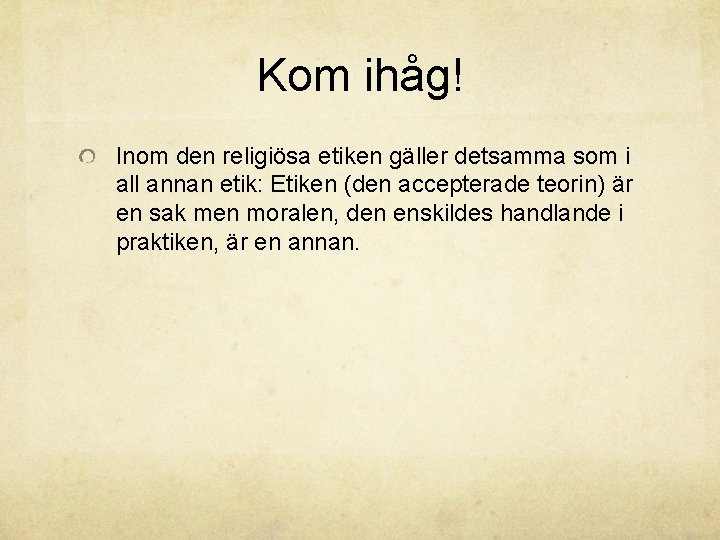 Kom ihåg!

Inom den religiösa etiken gäller detsamma som i all annan etik: Etiken (den accepterade teorin) är en sak men moralen, den enskildes handlande i praktiken, är en annan.